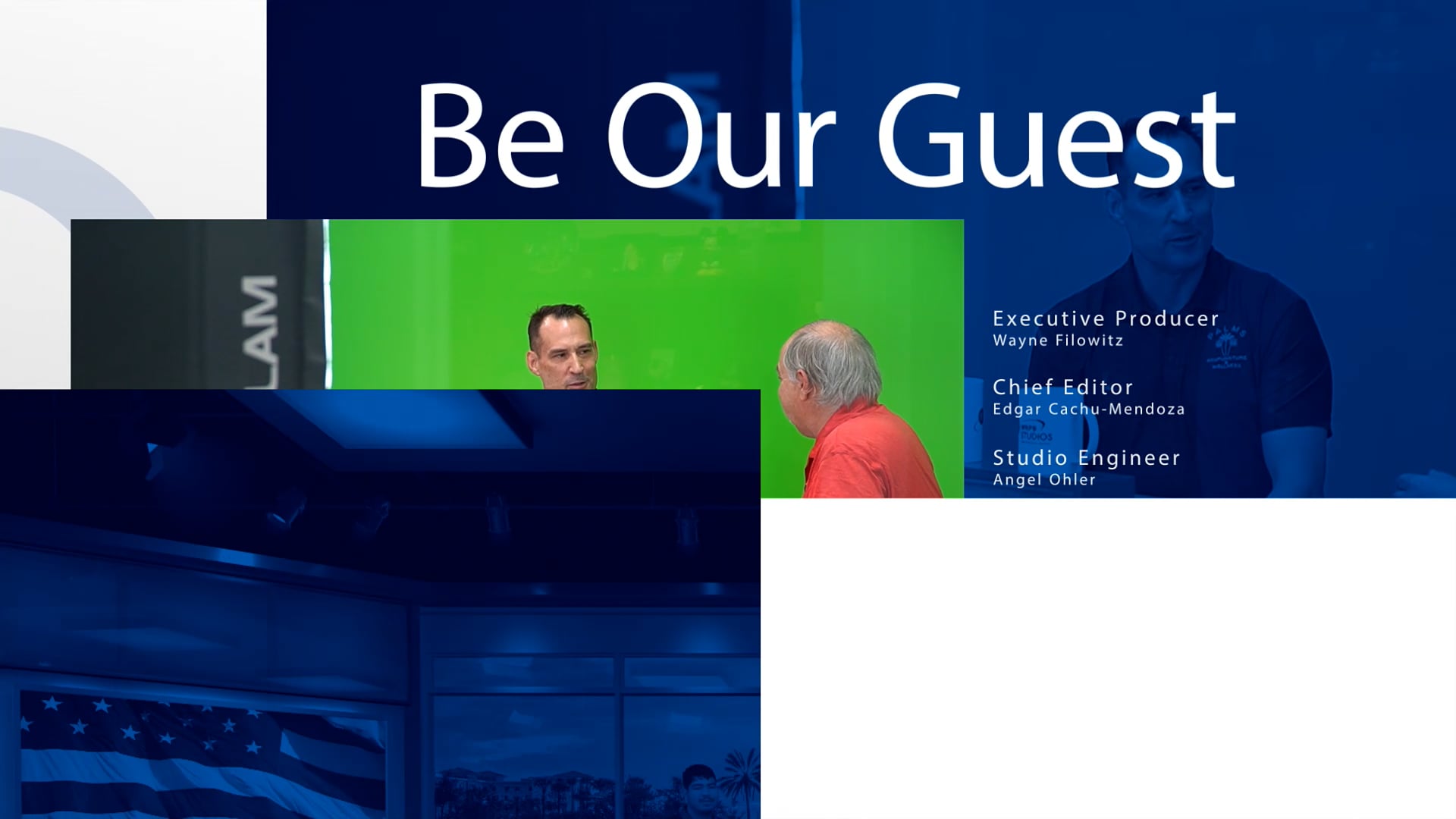 Be Our Guest

LAM

Executive Producer
Wayne Filowitz

Chief Editor
Edgar Cachu-Mendoza

Studio Engineer
Angel Ohler